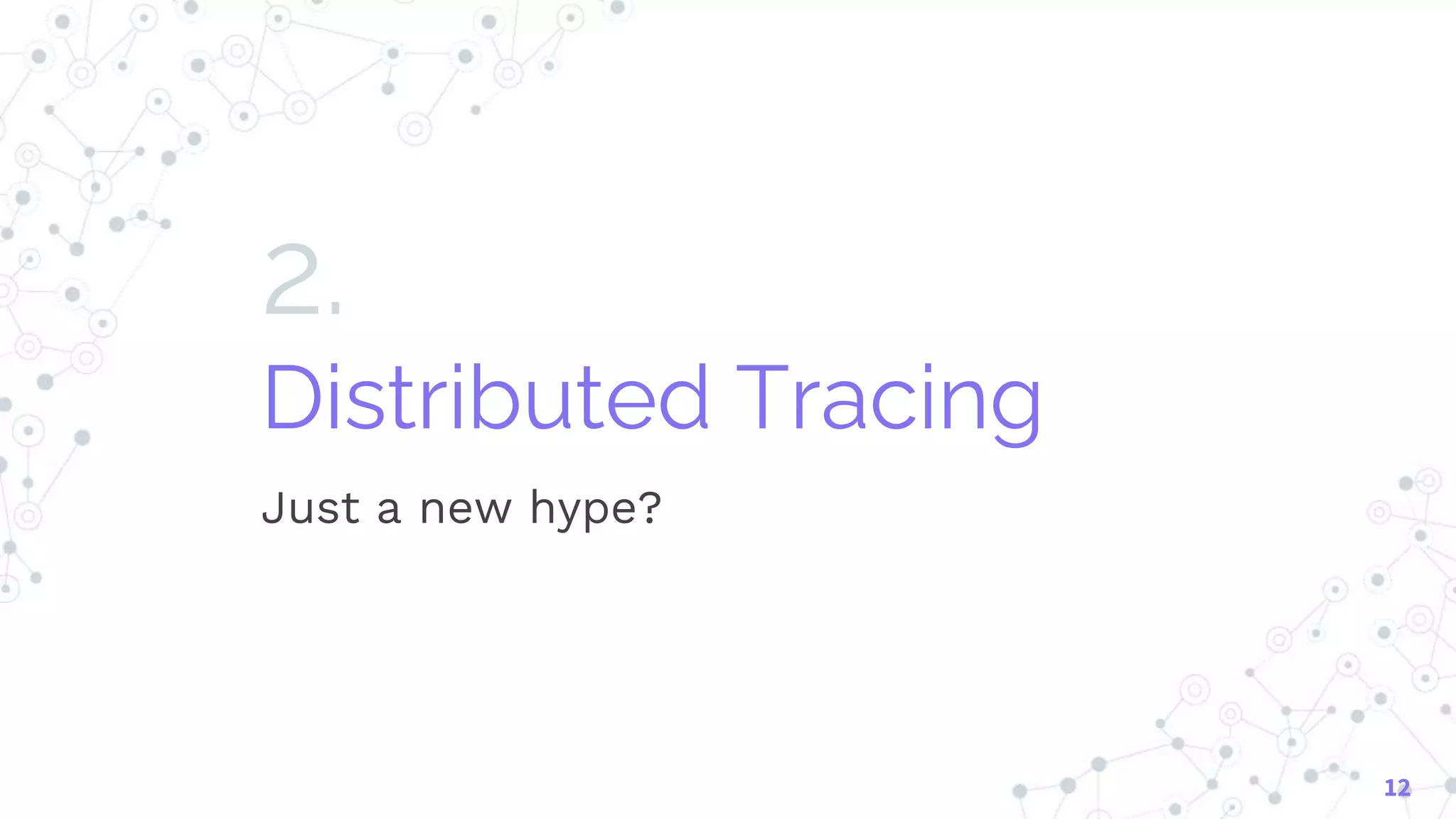 2.

Distributed Tracing

Just a new hype?

12